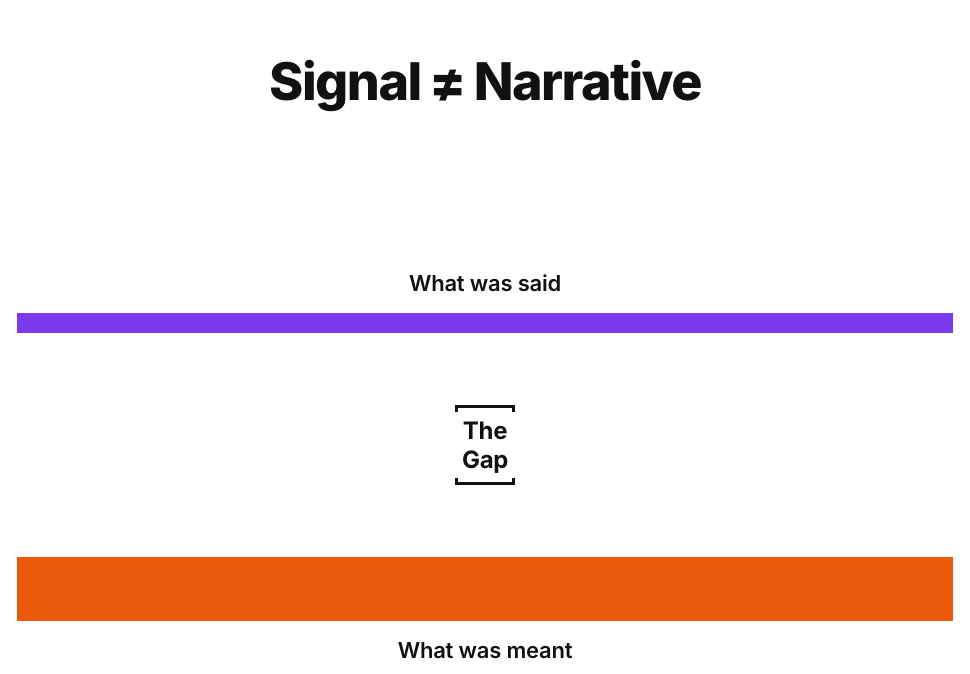 Signal ≠ Narrative

What was said

The Gap

What was meant